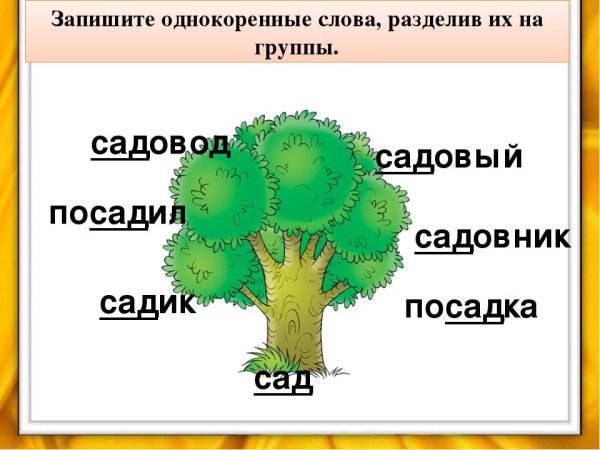 Запишите однокоренные слова, разделив их на группы.

садовод

садовый

посадил

садовник

садик

посадка

сад